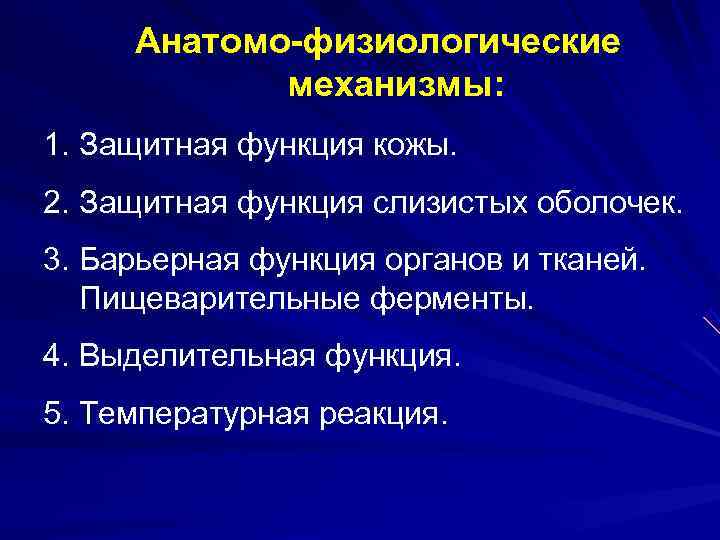 Анатомо-физиологические механизмы:

1. Защитная функция кожы.

2. Защитная функция слизистых оболочек.

3. Барьерная функция органов и тканей. Пищеварительные ферменты.

4. Выделительная функция.

5. Температурная реакция.